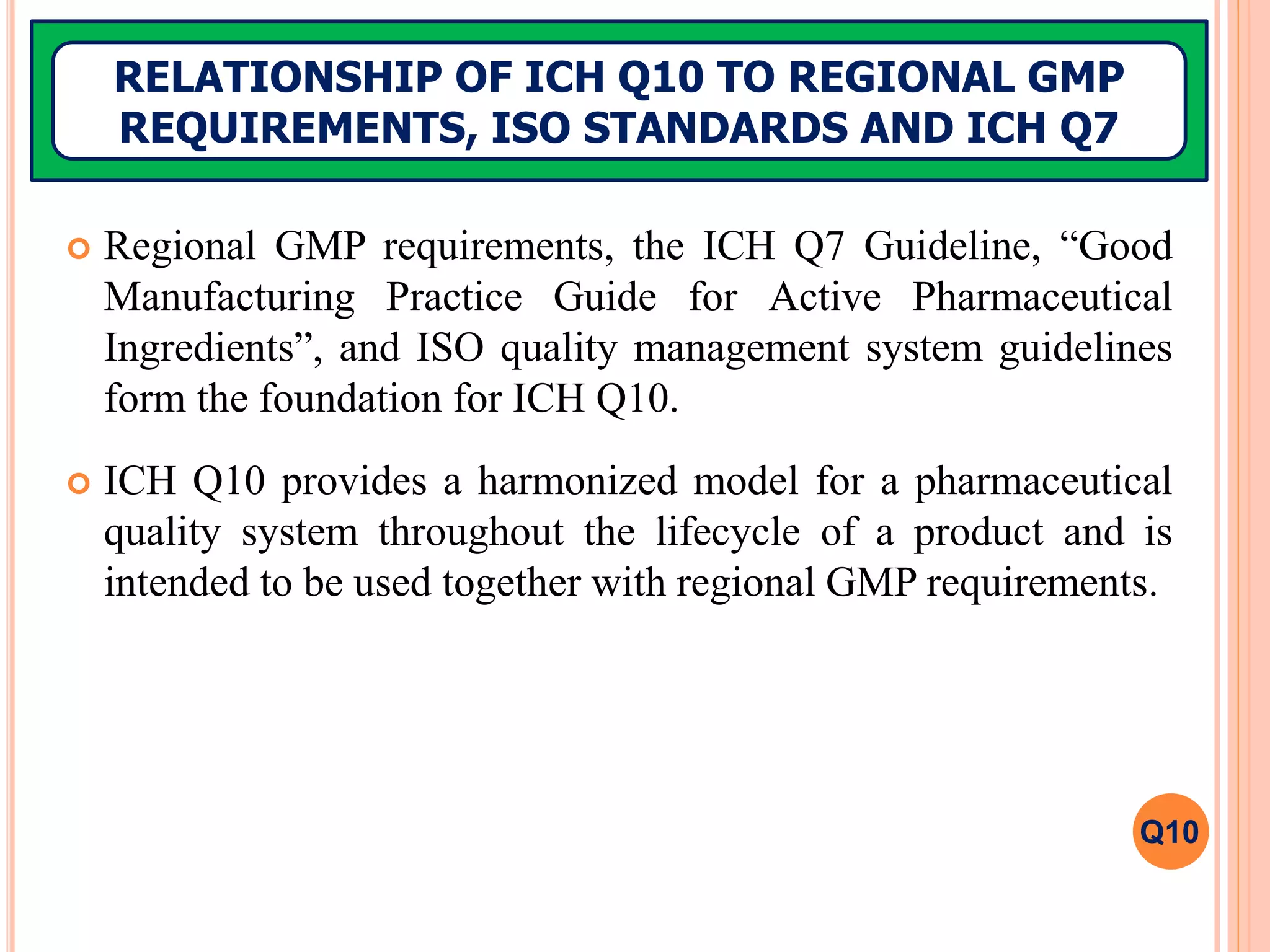 RELATIONSHIP OF ICH Q10 TO REGIONAL GMP REQUIREMENTS, ISO STANDARDS AND ICH Q7

Regional GMP requirements, the ICH Q7 Guideline, “Good Manufacturing Practice Guide for Active Pharmaceutical Ingredients”, and ISO quality management system guidelines form the foundation for ICH Q10.

ICH Q10 provides a harmonized model for a pharmaceutical quality system throughout the lifecycle of a product and is intended to be used together with regional GMP requirements.

Q10